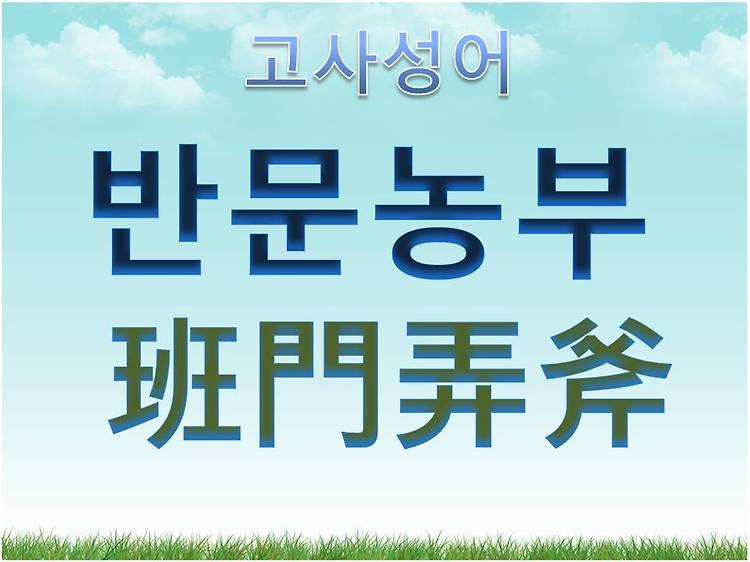 고사성어

반문농부

班門弄斧